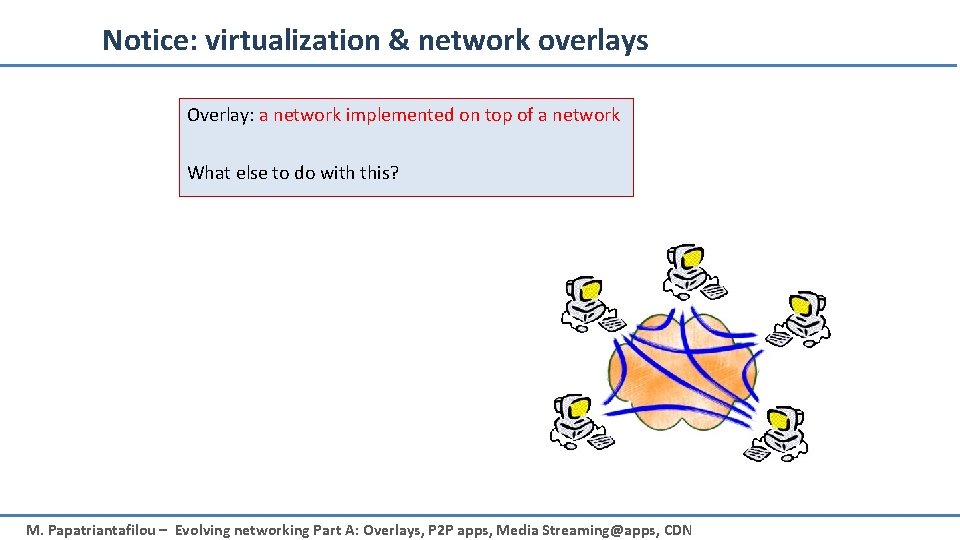 Notice: virtualization & network overlays

Overlay: a network implemented on top of a network

What else to do with this?

M. Papatriantafilou – Evolving networking Part A: Overlays, P2P apps, Media Streaming@apps, CDN